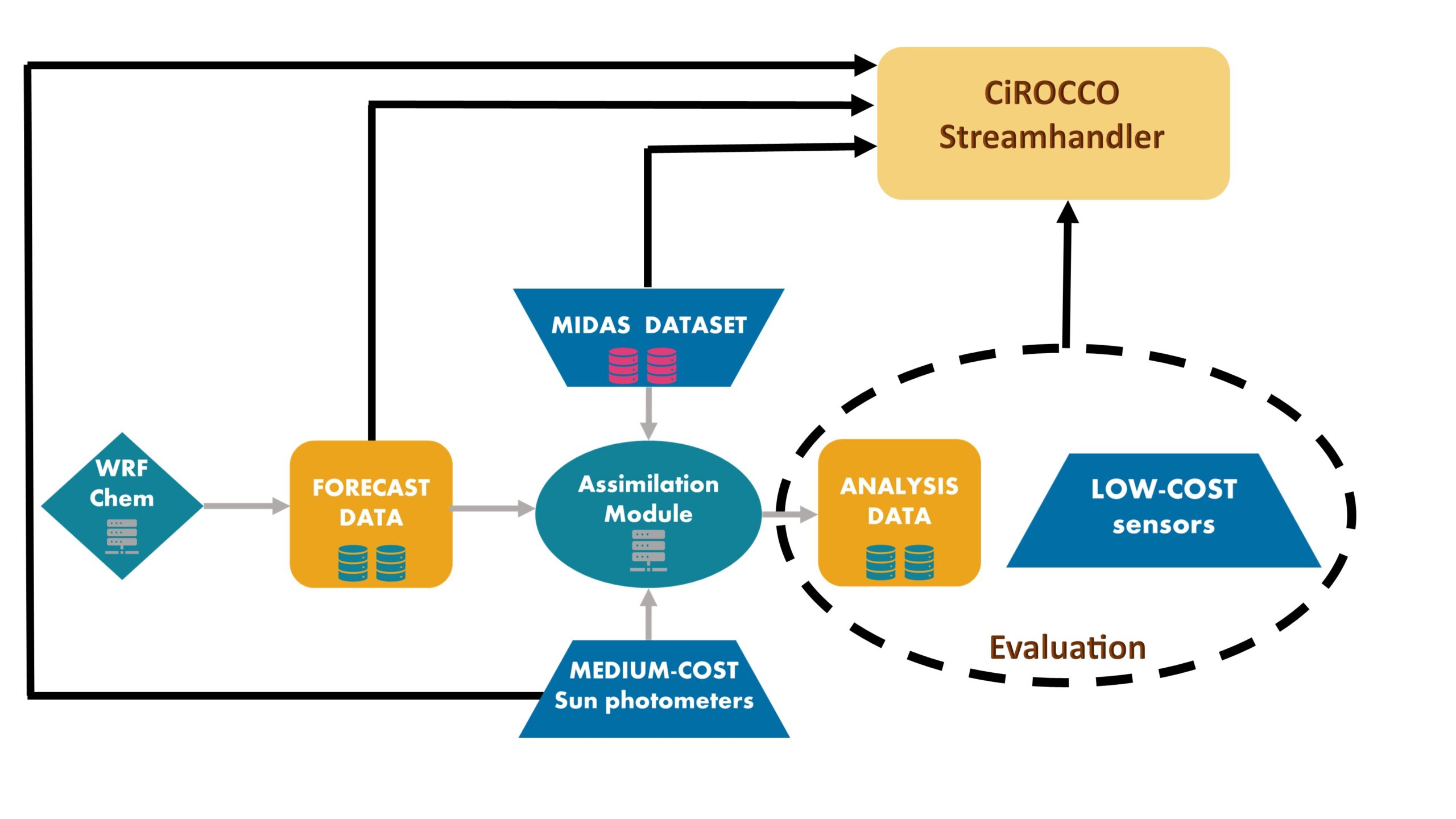 CiROCCO
Streamhandler

MIDAS DATASET

WRF
Chem

FORECAST
DATA

Assimilation
Module

ANALYSIS
DATA

LOW-COST
sensors

Evaluation

MEDIUM-COST
Sun photometers